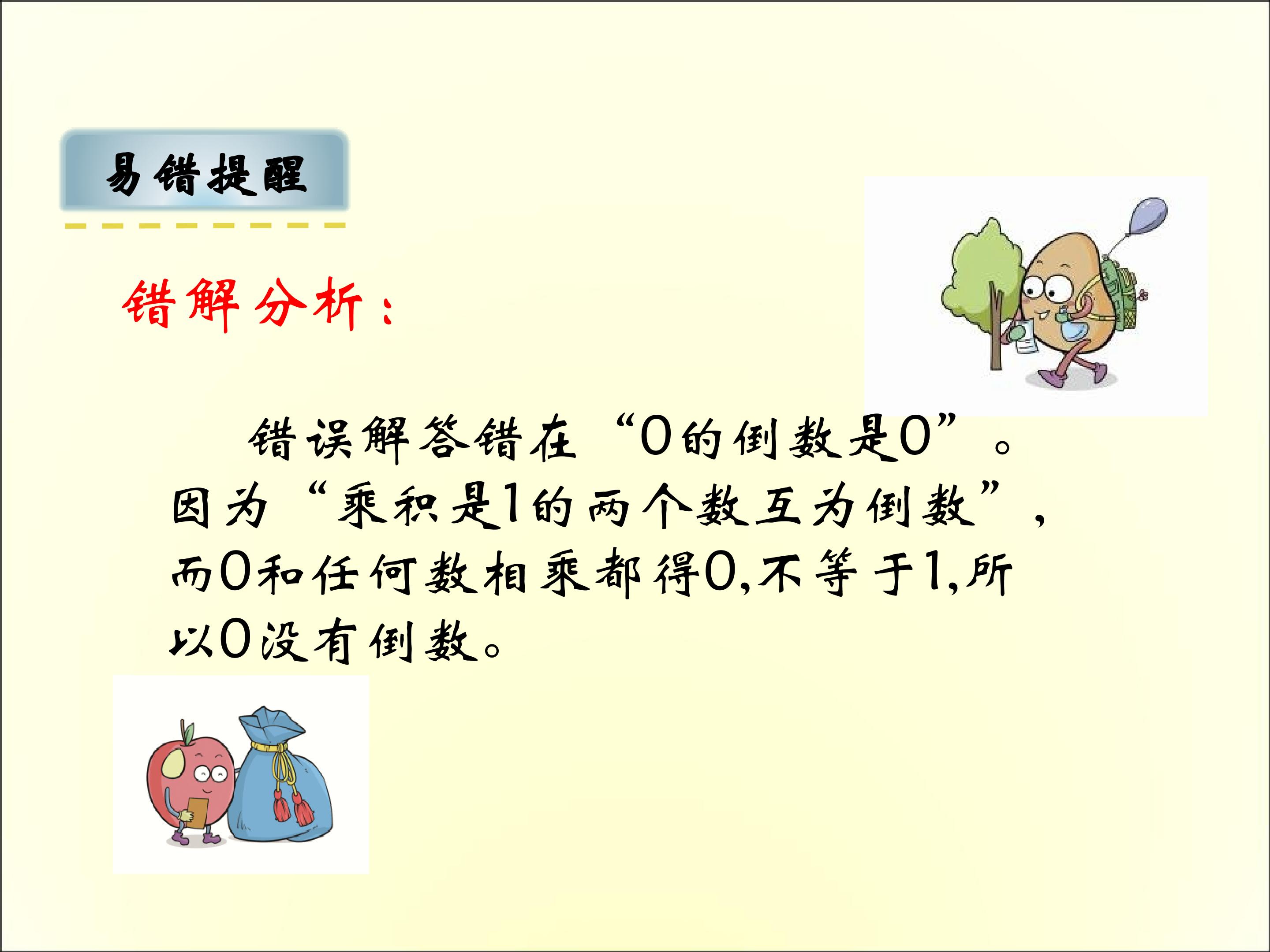 易错提醒

错解分析：

错误解答错在“0的倒数是0”。因为“乘积是1的两个数互为倒数”，而0和任何数相乘都得0,不等于1,所以0没有倒数。